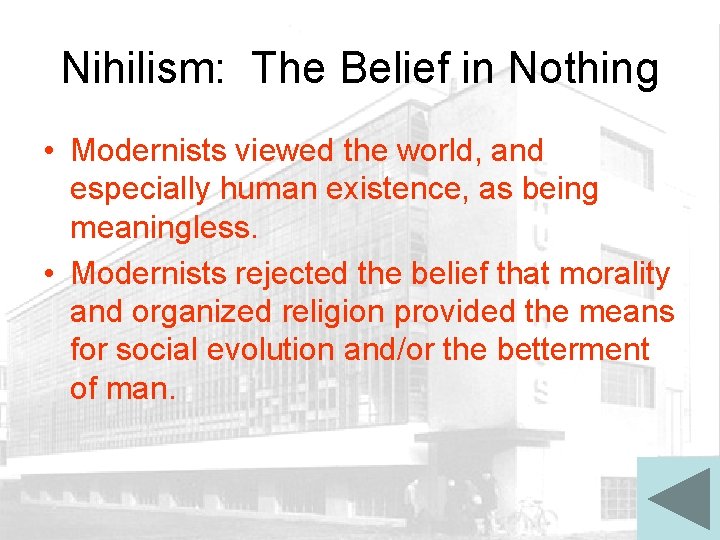 Nihilism: The Belief in Nothing

• Modernists viewed the world, and especially human existence, as being meaningless.

• Modernists rejected the belief that morality and organized religion provided the means for social evolution and/or the betterment of man.